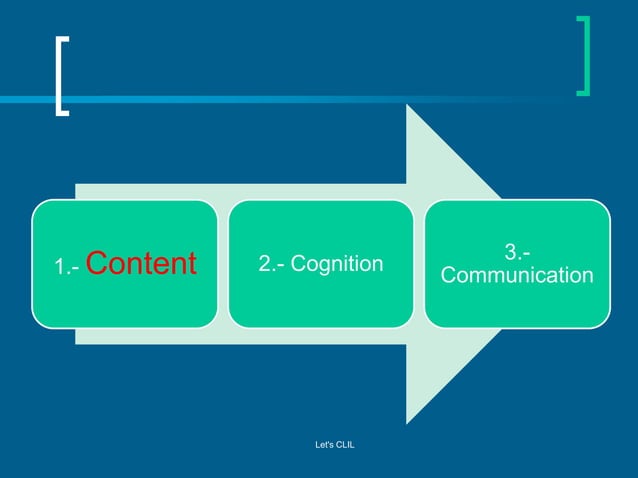 1.- Content

2.- Cognition

3.- Communication

Let's CLIL